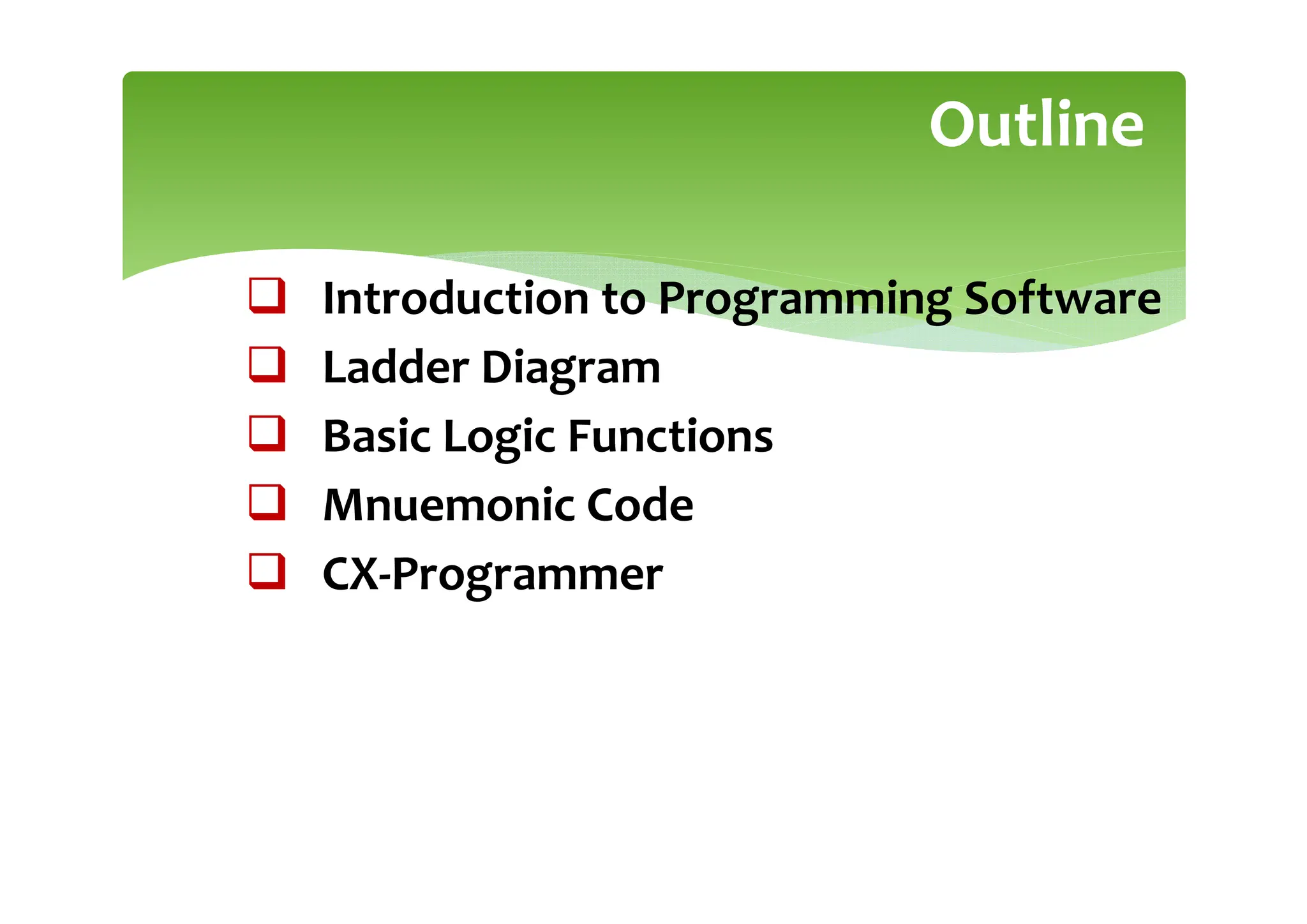 Outline

❑ Introduction to Programming Software
❑ Ladder Diagram
❑ Basic Logic Functions
❑ Mnuemonic Code
❑ CX-Programmer